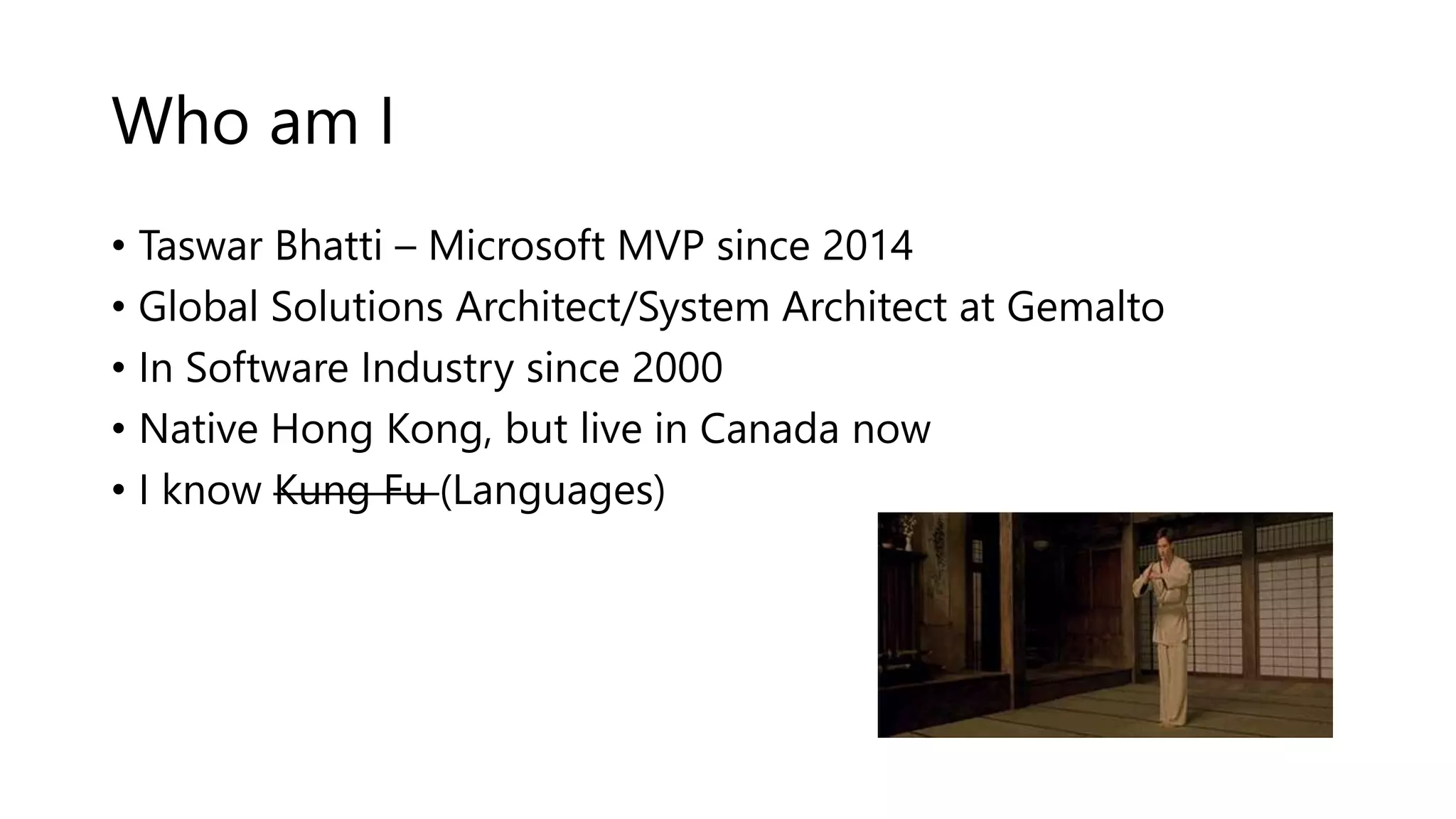 Who am I

• Taswar Bhatti – Microsoft MVP since 2014
• Global Solutions Architect/System Architect at Gemalto
• In Software Industry since 2000
• Native Hong Kong, but live in Canada now
• I know ~~Kung Fu~~ (Languages)